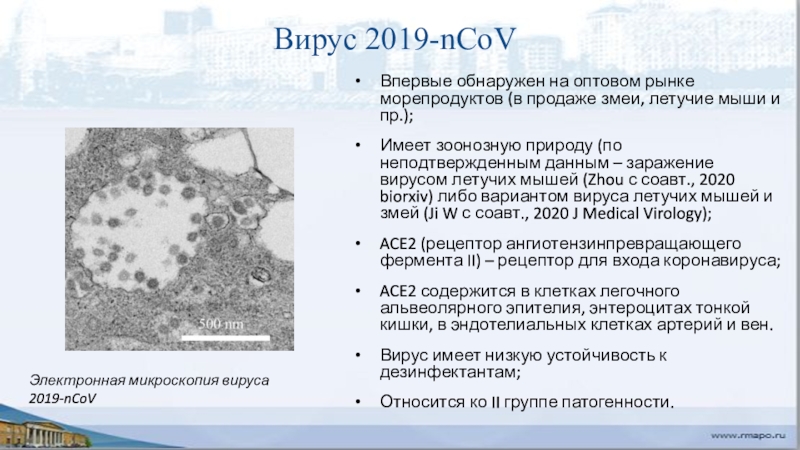 Вирус 2019-nCoV

500 nm

Электронная микроскопия вируса 2019-nCoV

• Впервые обнаружен на оптовом рынке морепродуктов (в продаже змеи, летучие мыши и пр.);

• Имеет зоонозную природу (по неподтвержденным данным – заражение вирусом летучих мышей (Zhou с соавт., 2020 biorxiv) либо вариантом вируса летучих мышей и змей (Ji W с соавт., 2020 J Medical Virology);

• ACE2 (рецептор ангиотензинпревращающего фермента II) – рецептор для входа коронавируса;

• ACE2 содержится в клетках легочного альвеолярного эпителия, энтероцитах тонкой кишки, в эндотелиальных клетках артерий и вен.

• Вирус имеет низкую устойчивость к дезинфектантам;

• Относится ко II группе патогенности.

www.rmapo.ru